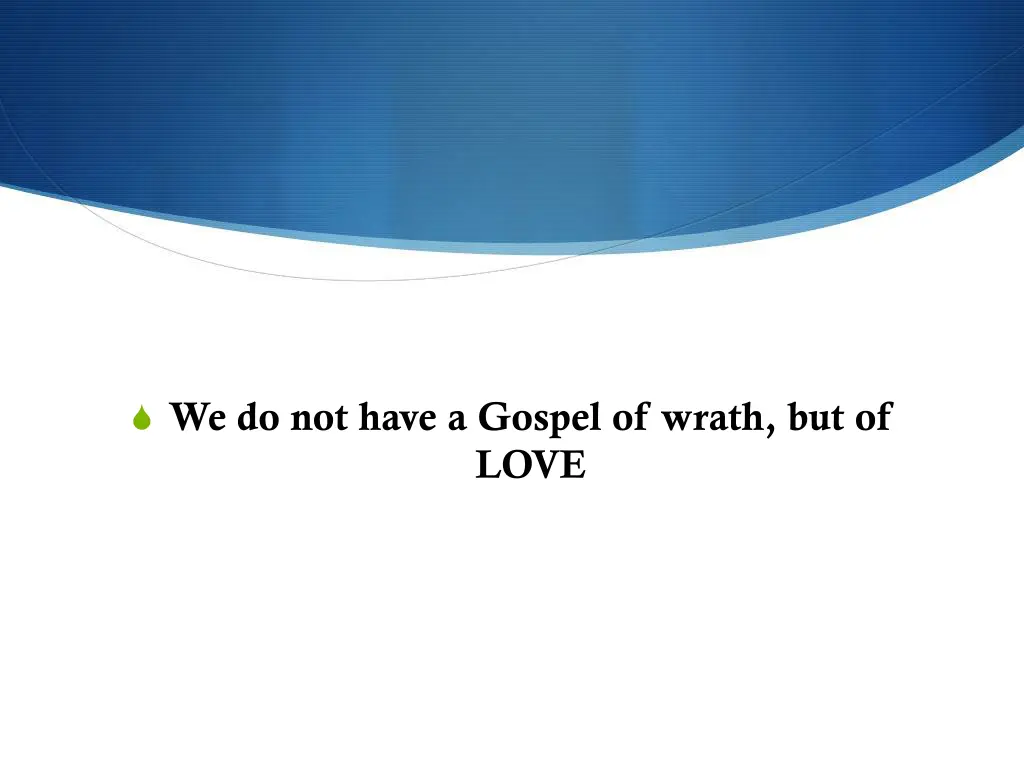 We do not have a Gospel of wrath, but of LOVE